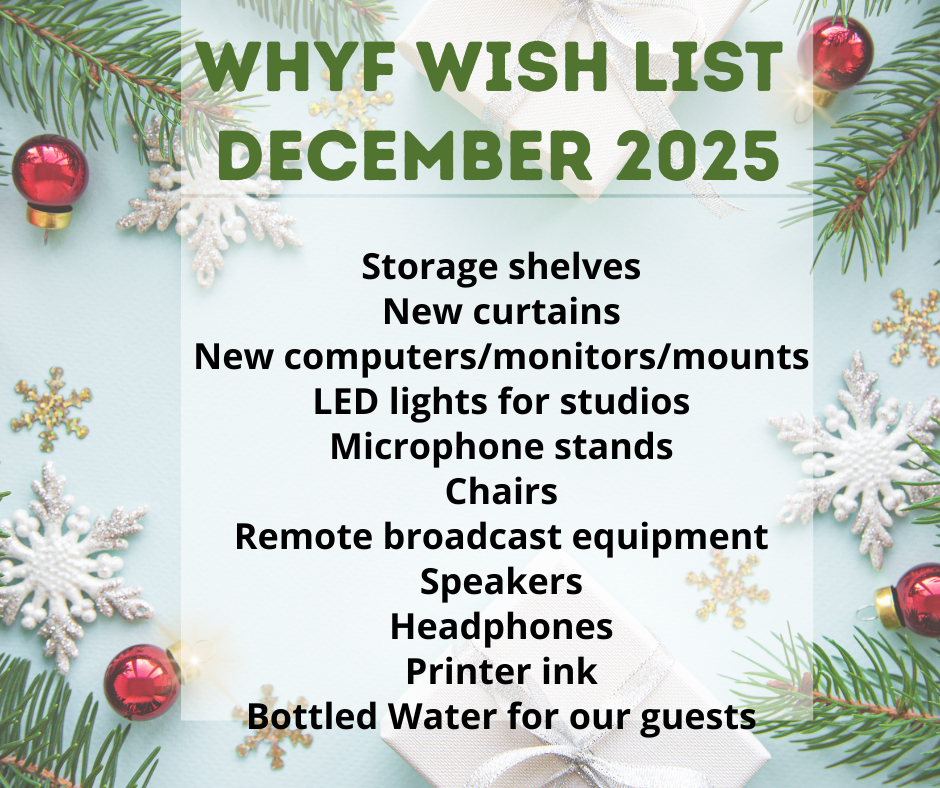 WHYF WISH LIST
DECEMBER 2025

Storage shelves
New curtains
New computers/monitors/mounts
LED lights for studios
Microphone stands
Chairs
Remote broadcast equipment
Speakers
Headphones
Printer ink
Bottled Water for our guests